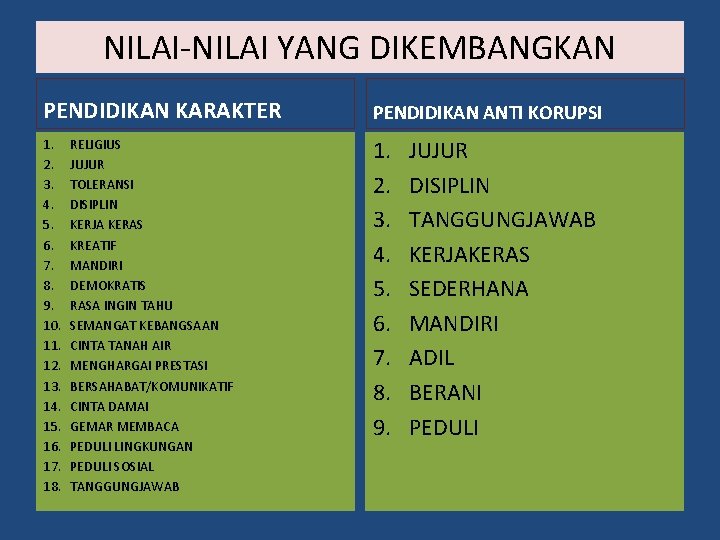 NILAI-NILAI YANG DIKEMBANGKAN

PENDIDIKAN KARAKTER

1. RELIGIUS
2. JUJUR
3. TOLERANSI
4. DISIPLIN
5. KERJA KERAS
6. KREATIF
7. MANDIRI
8. DEMOKRATIS
9. RASA INGIN TAHU
10. SEMANGAT KEBANGSAAN
11. CINTA TANAH AIR
12. MENGHARGAI PRESTASI
13. BERSAHABAT/KOMUNIKATIF
14. CINTA DAMAI
15. GEMAR MEMBACA
16. PEDULI LINGKUNGAN
17. PEDULI SOSIAL
18. TANGGUNGJAWAB

PENDIDIKAN ANTI KORUPSI

1. JUJUR
2. DISIPLIN
3. TANGGUNGJAWAB
4. KERJAKERAS
5. SEDERHANA
6. MANDIRI
7. ADIL
8. BERANI
9. PEDULI